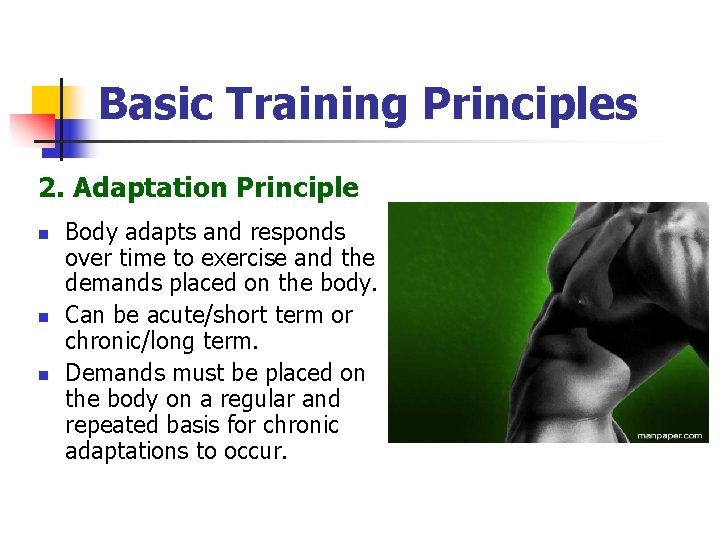 Basic Training Principles

2. Adaptation Principle

- Body adapts and responds over time to exercise and the demands placed on the body.
- Can be acute/short term or chronic/long term.
- Demands must be placed on the body on a regular and repeated basis for chronic adaptations to occur.

manpaper.com